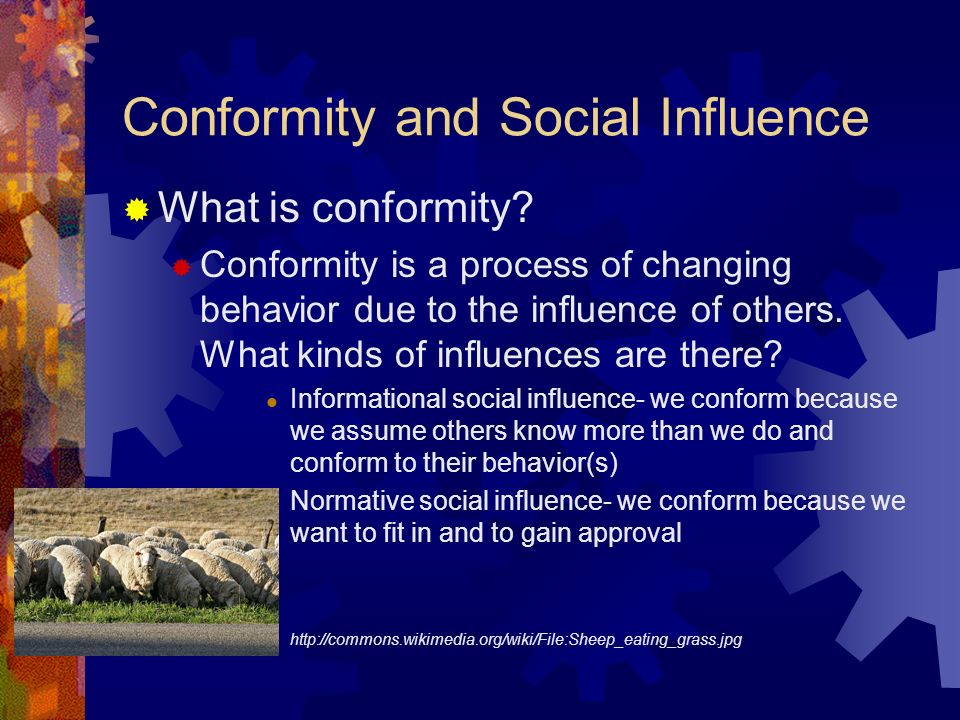 Conformity and Social Influence

What is conformity?

Conformity is a process of changing behavior due to the influence of others. What kinds of influences are there?

Informational social influence- we conform because we assume others know more than we do and conform to their behavior(s)

Normative social influence- we conform because we want to fit in and to gain approval

http://commons.wikimedia.org/wiki/File:Sheep_eating_grass.jpg